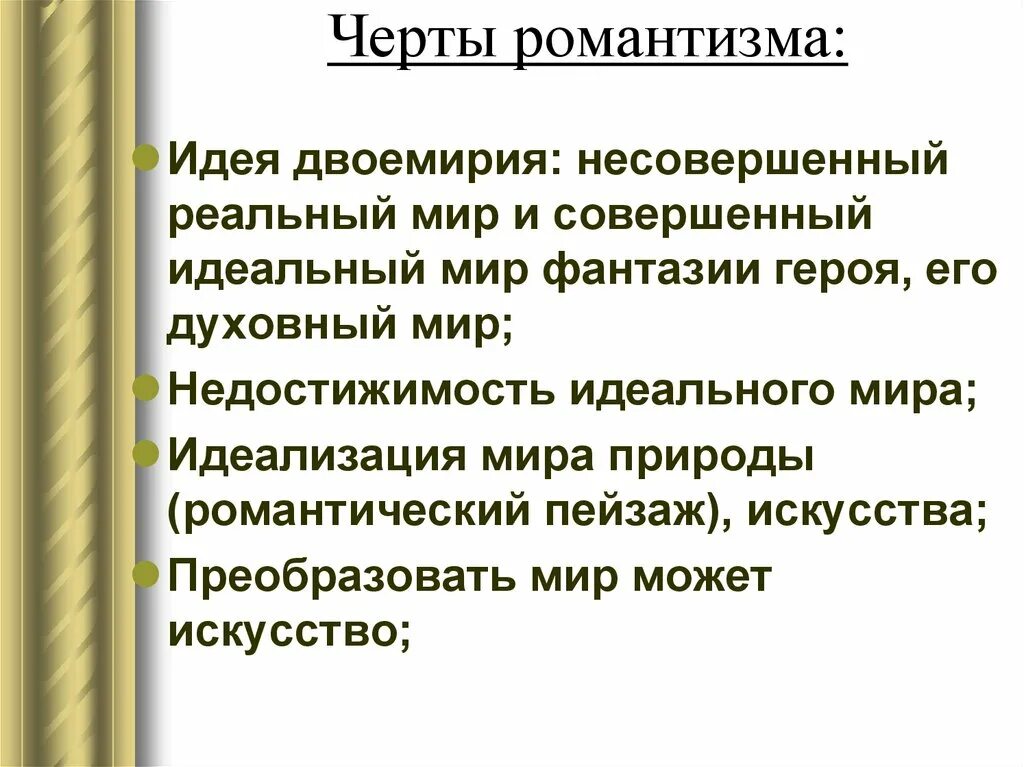 Черты романтизма:

Идея двоемирия: несовершенный реальный мир и совершенный идеальный мир фантазии героя, его духовный мир;

Недостижимость идеального мира;

Идеализация мира природы (романтический пейзаж), искусства;

Преобразовать мир может искусство;